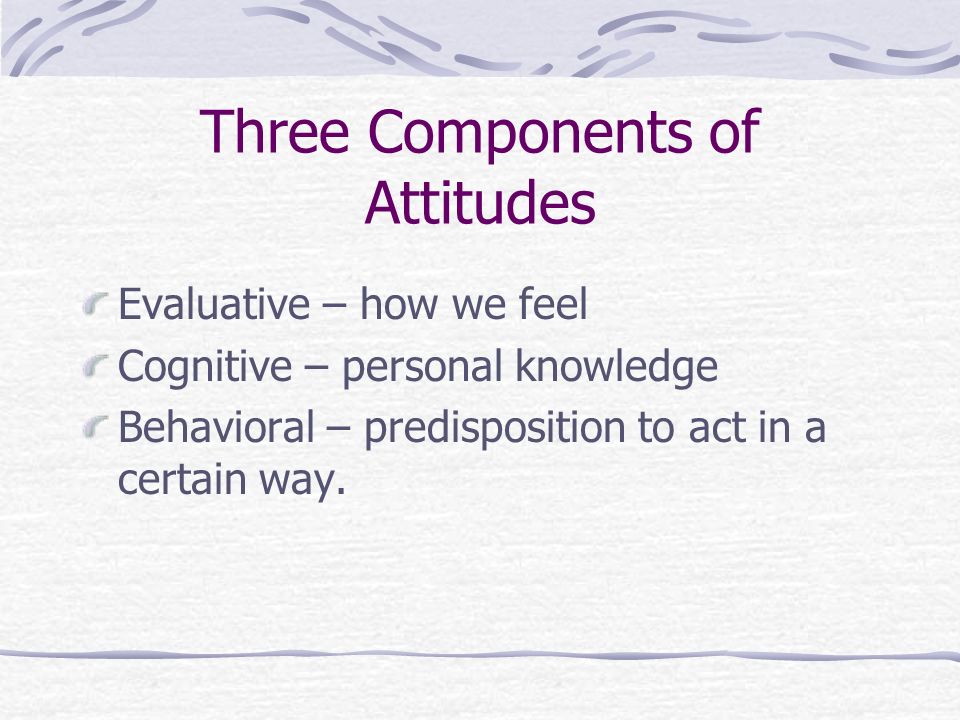 Three Components of Attitudes

Evaluative – how we feel

Cognitive – personal knowledge

Behavioral – predisposition to act in a certain way.